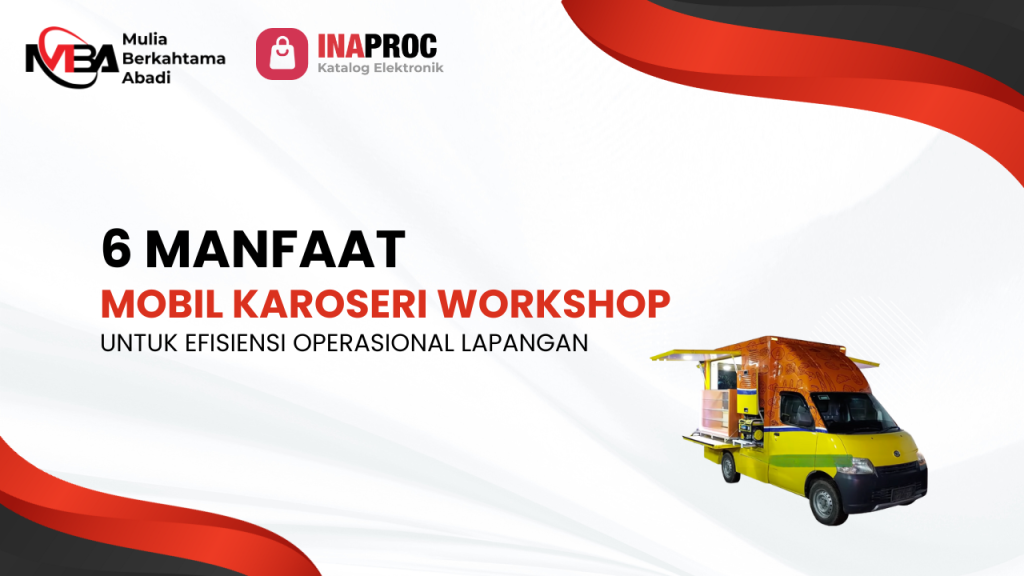 MBA Mulia Berkahtama Abadi

INAPROC Katalog Elektronik

6 MANFAAT
MOBIL KAROSERI WORKSHOP
UNTUK EFISIENSI OPERASIONAL LAPANGAN